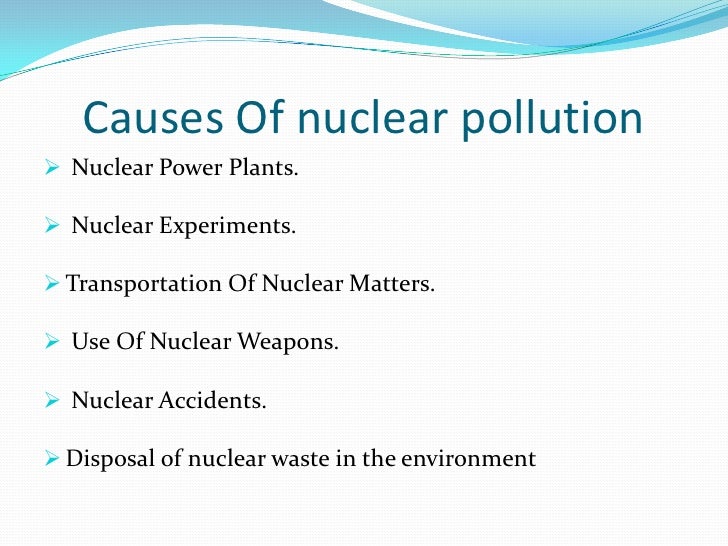 Causes Of nuclear pollution

➢ Nuclear Power Plants.

➢ Nuclear Experiments.

➢ Transportation Of Nuclear Matters.

➢ Use Of Nuclear Weapons.

➢ Nuclear Accidents.

➢ Disposal of nuclear waste in the environment